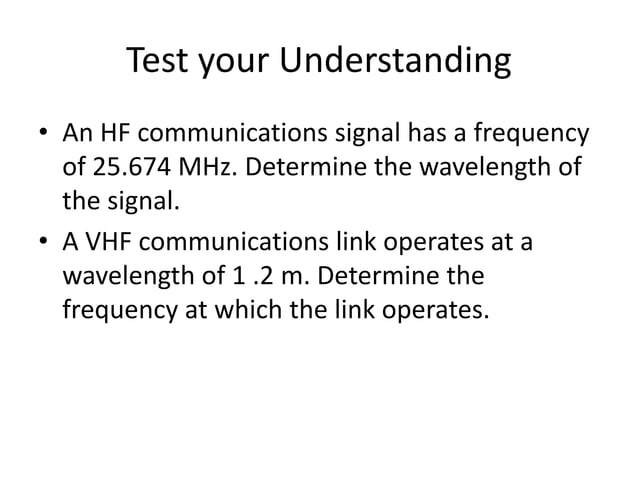 Test your Understanding

• An HF communications signal has a frequency of 25.674 MHz. Determine the wavelength of the signal.

• A VHF communications link operates at a wavelength of 1 .2 m. Determine the frequency at which the link operates.